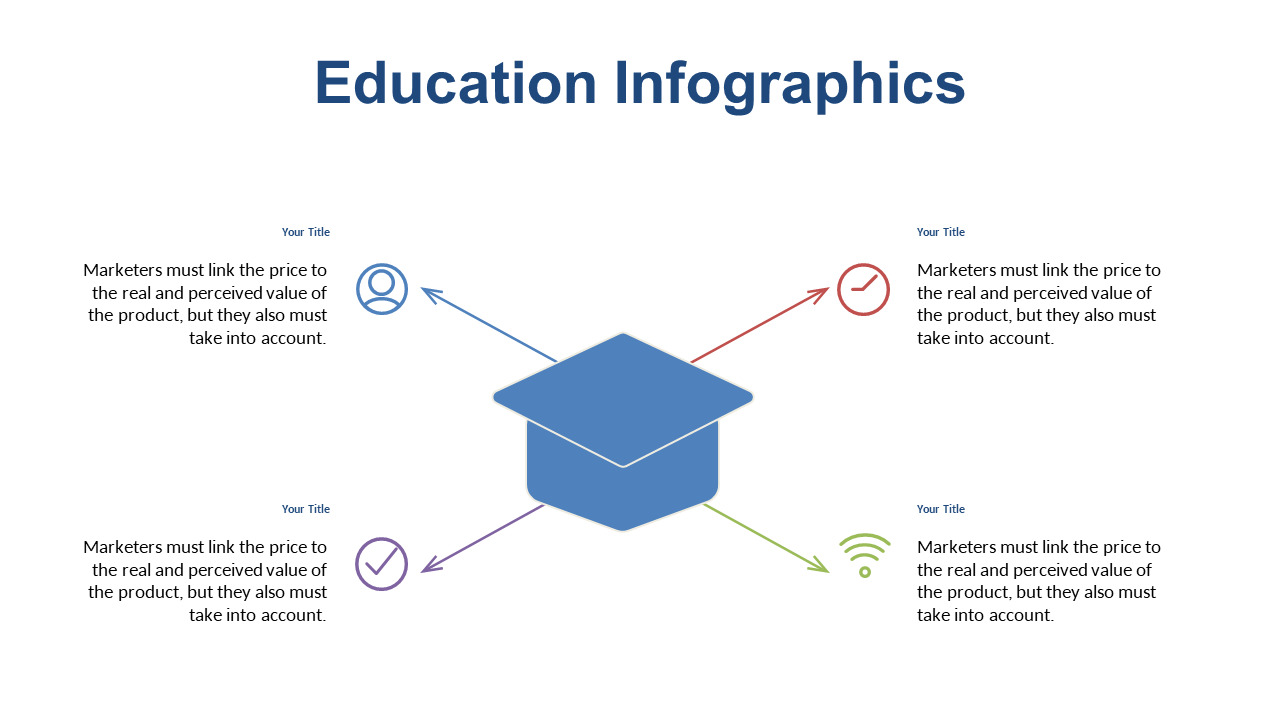 Education Infographics

Your Title

Marketers must link the price to the real and perceived value of the product, but they also must take into account.

Your Title

Marketers must link the price to the real and perceived value of the product, but they also must take into account.

Your Title

Marketers must link the price to the real and perceived value of the product, but they also must take into account.

Your Title

Marketers must link the price to the real and perceived value of the product, but they also must take into account.